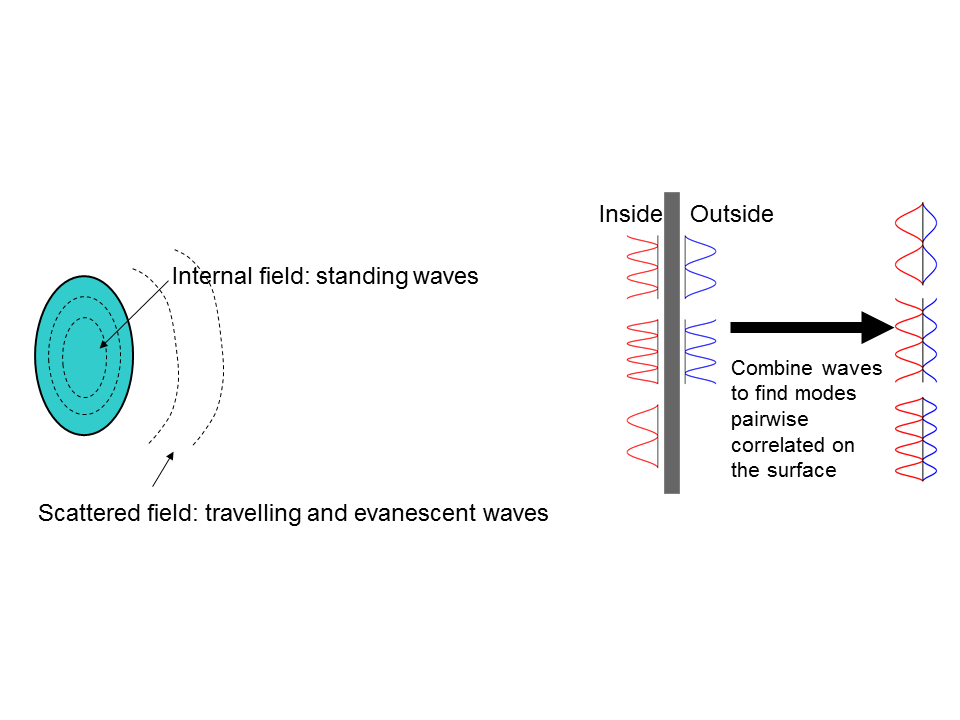 Internal field: standing waves

Scattered field: travelling and evanescent waves

Inside

Outside

Combine waves to find modes pairwise correlated on the surface